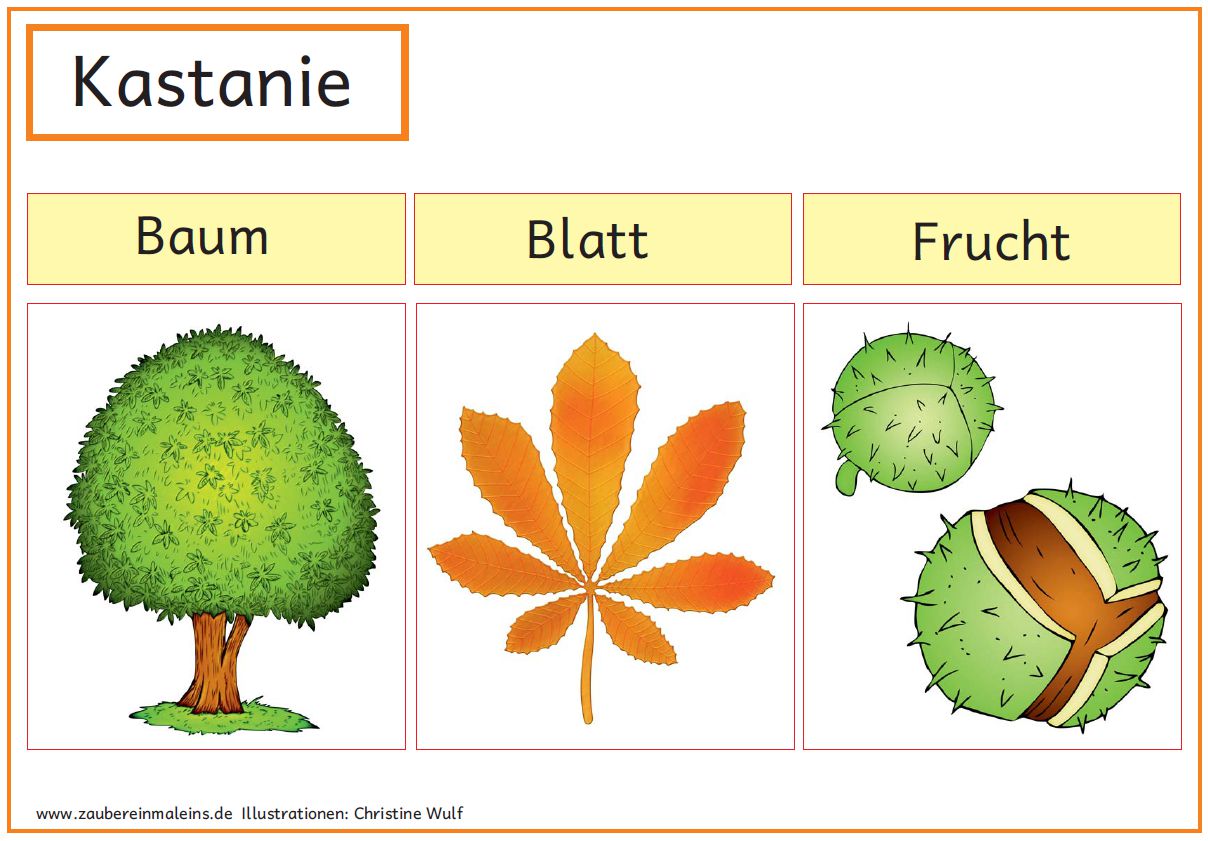 Kastanie

Baum

Blatt

Frucht

www.zaubereinmaleins.de Illustrationen: Christine Wulf